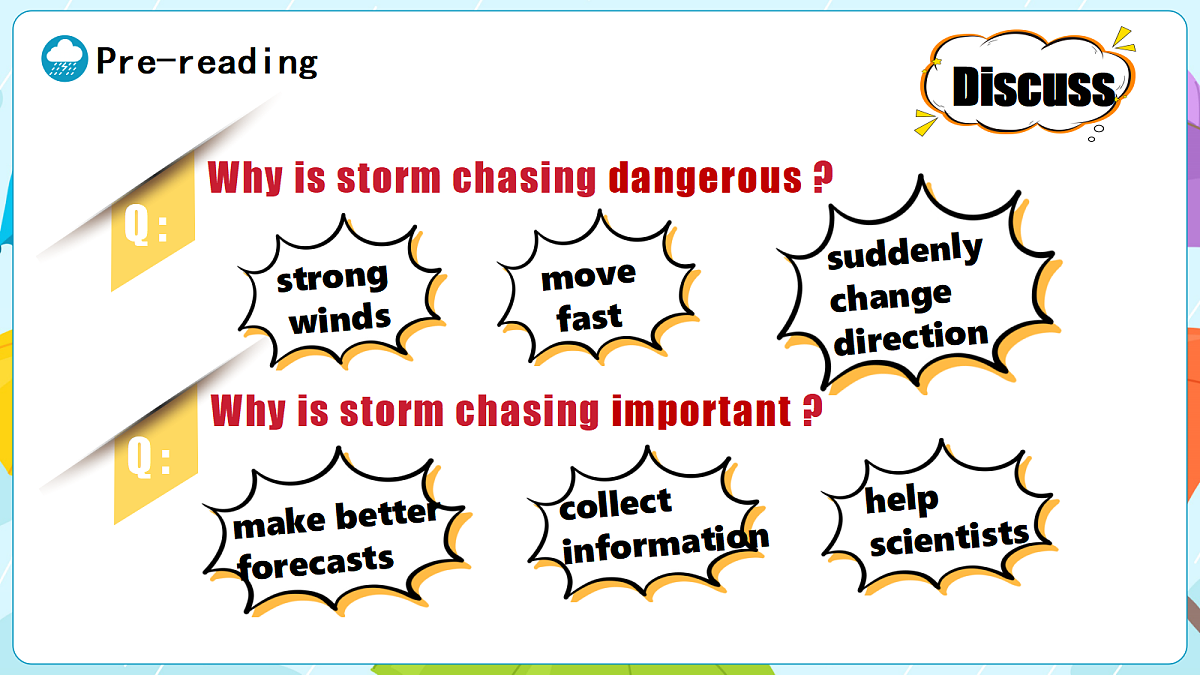 Pre-reading

Discuss

Q: Why is storm chasing dangerous ?

strong winds

move fast

suddenly change direction

Q: Why is storm chasing important ?

make better forecasts

collect information

help scientists